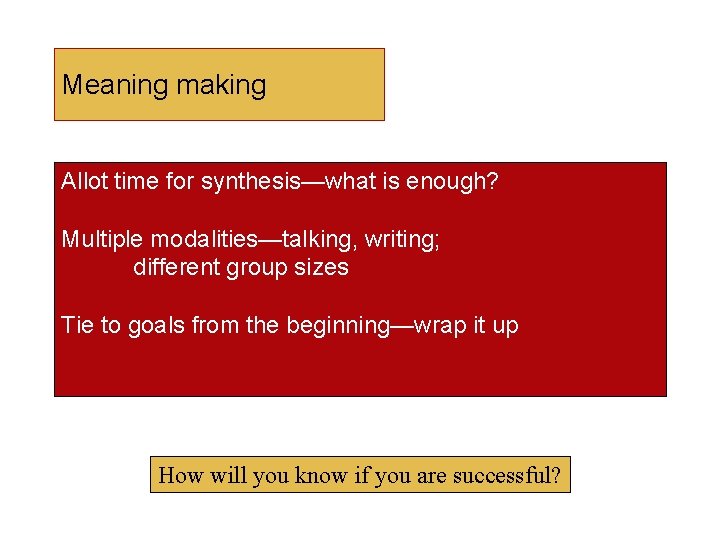 Meaning making

Allot time for synthesis—what is enough?

Multiple modalities—talking, writing; different group sizes

Tie to goals from the beginning—wrap it up

How will you know if you are successful?